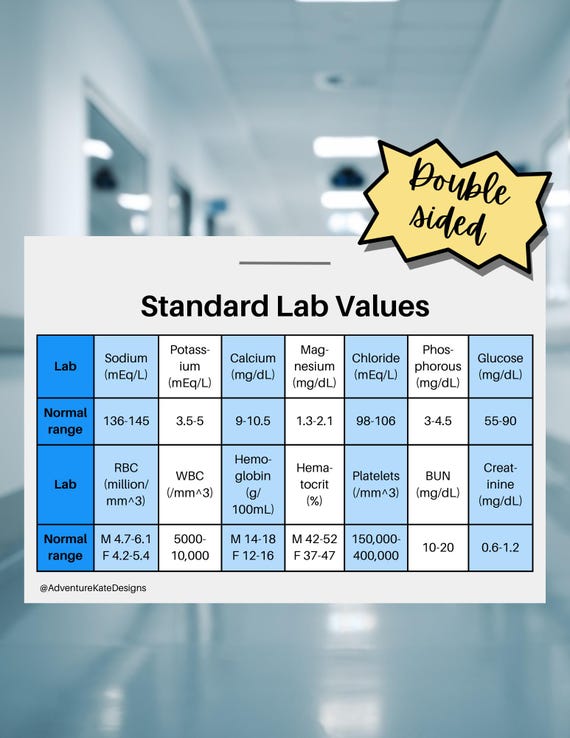 Double sided

Standard Lab Values

| Lab | Sodium (mEq/L) | Potassium (mEq/L) | Calcium (mg/dL) | Magnesium (mg/dL) | Chloride (mEq/L) | Phosphorous (mg/dL) | Glucose (mg/dL) |
|---|---|---|---|---|---|---|---|
| Normal range | 136-145 | 3.5-5 | 9-10.5 | 1.3-2.1 | 98-106 | 3-4.5 | 55-90 |
| Lab | RBC (million/ mm^3) | WBC (/mm^3) | Hemoglobin (g/ 100mL) | Hematocrit (%) | Platelets (/mm^3) | BUN (mg/dL) | Creatinine (mg/dL) |
| Normal range | M 4.7-6.1 F 4.2-5.4 | 5000-10,000 | M 14-18 F 12-16 | M 42-52 F 37-47 | 150,000-400,000 | 10-20 | 0.6-1.2 |

@AdventureKateDesigns